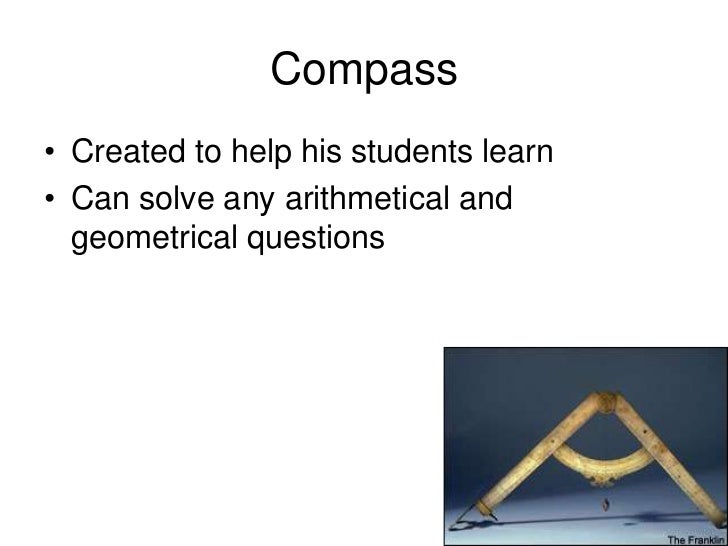 Compass

• Created to help his students learn
• Can solve any arithmetical and geometrical questions

The Franklin